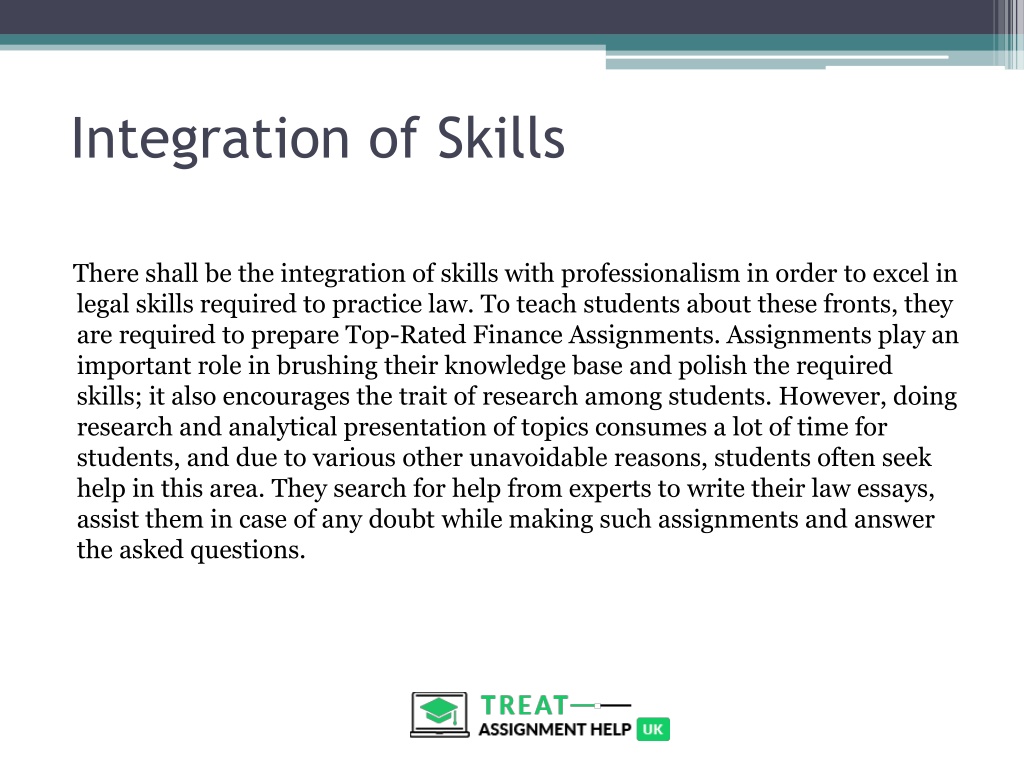 Integration of Skills

There shall be the integration of skills with professionalism in order to excel in legal skills required to practice law. To teach students about these fronts, they are required to prepare Top-Rated Finance Assignments. Assignments play an important role in brushing their knowledge base and polish the required skills; it also encourages the trait of research among students. However, doing research and analytical presentation of topics consumes a lot of time for students, and due to various other unavoidable reasons, students often seek help in this area. They search for help from experts to write their law essays, assist them in case of any doubt while making such assignments and answer the asked questions.

TREAT
ASSIGNMENT HELP UK